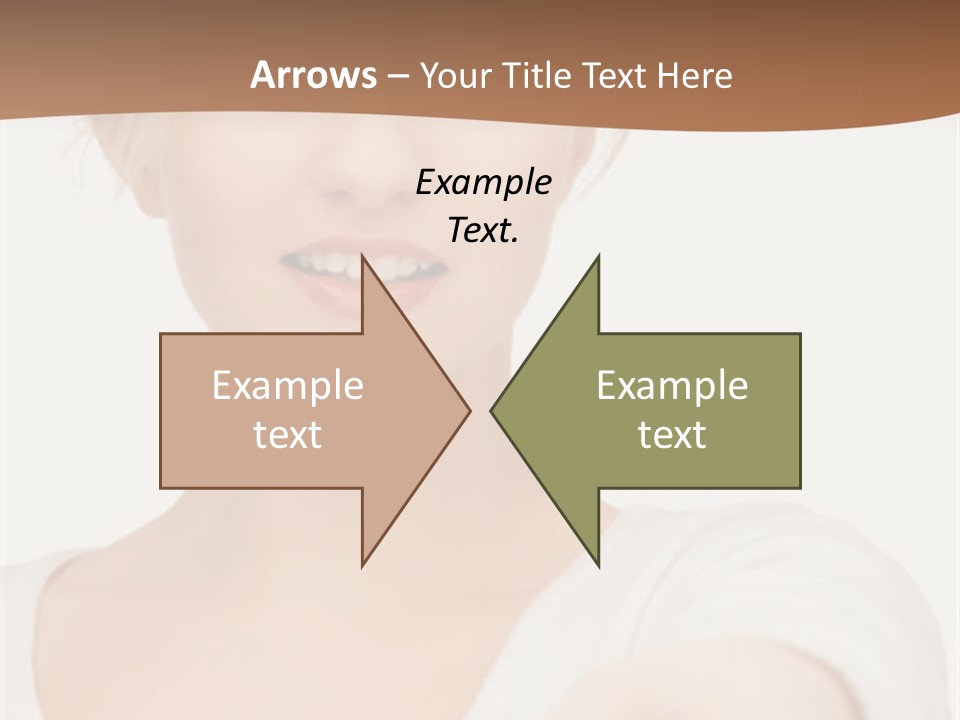 Arrows – Your Title Text Here

Example Text.

Example text

Example text